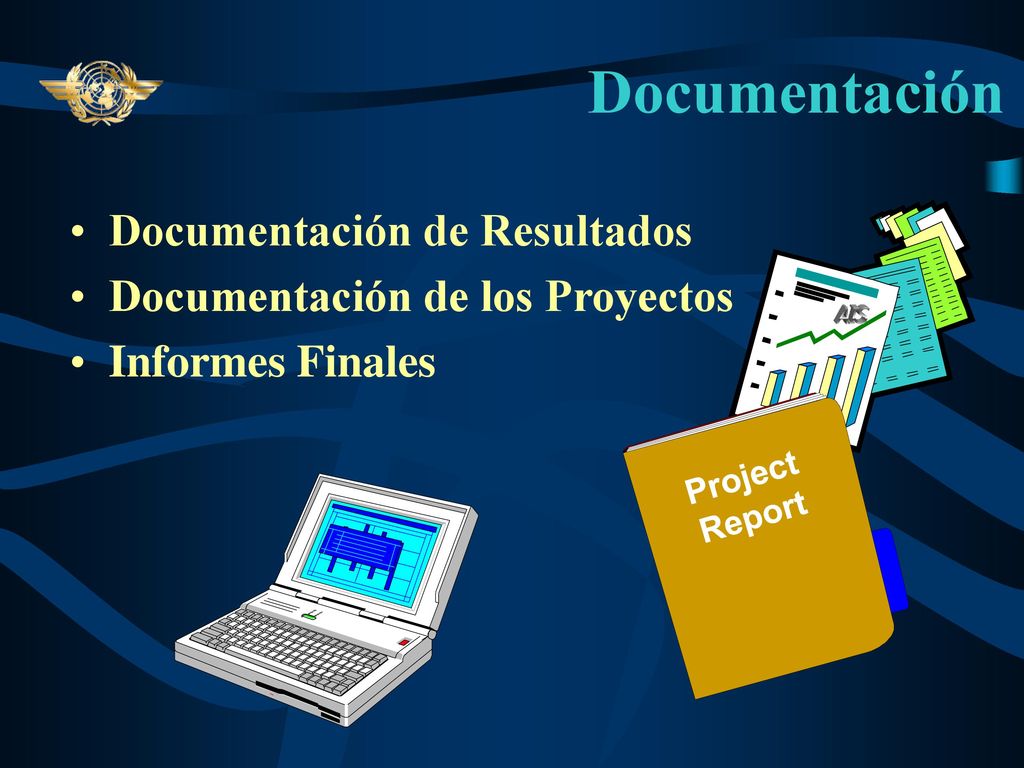 Documentación

• Documentación de Resultados
• Documentación de los Proyectos
• Informes Finales

AIS

Project Report